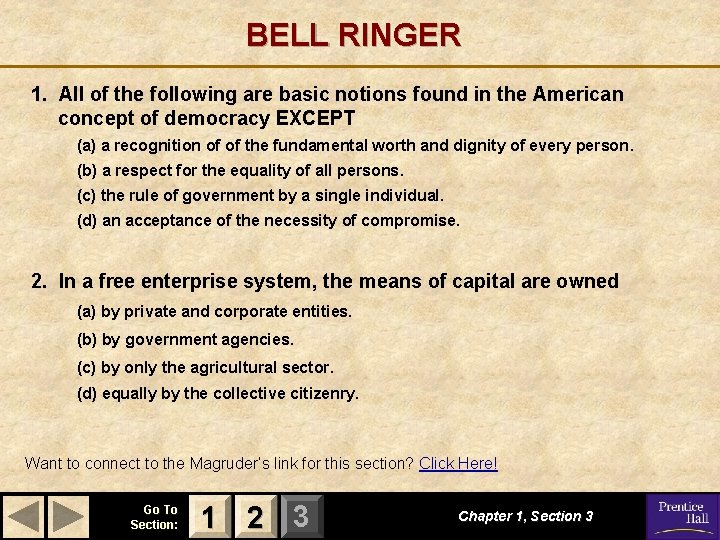 BELL RINGER

1. All of the following are basic notions found in the American concept of democracy EXCEPT

(a) a recognition of of the fundamental worth and dignity of every person.
(b) a respect for the equality of all persons.
(c) the rule of government by a single individual.
(d) an acceptance of the necessity of compromise.

2. In a free enterprise system, the means of capital are owned

(a) by private and corporate entities.
(b) by government agencies.
(c) by only the agricultural sector.
(d) equally by the collective citizenry.

Want to connect to the Magruder's link for this section? Click Here!

Go To Section: 1 2 3

Chapter 1, Section 3

Prentice Hall